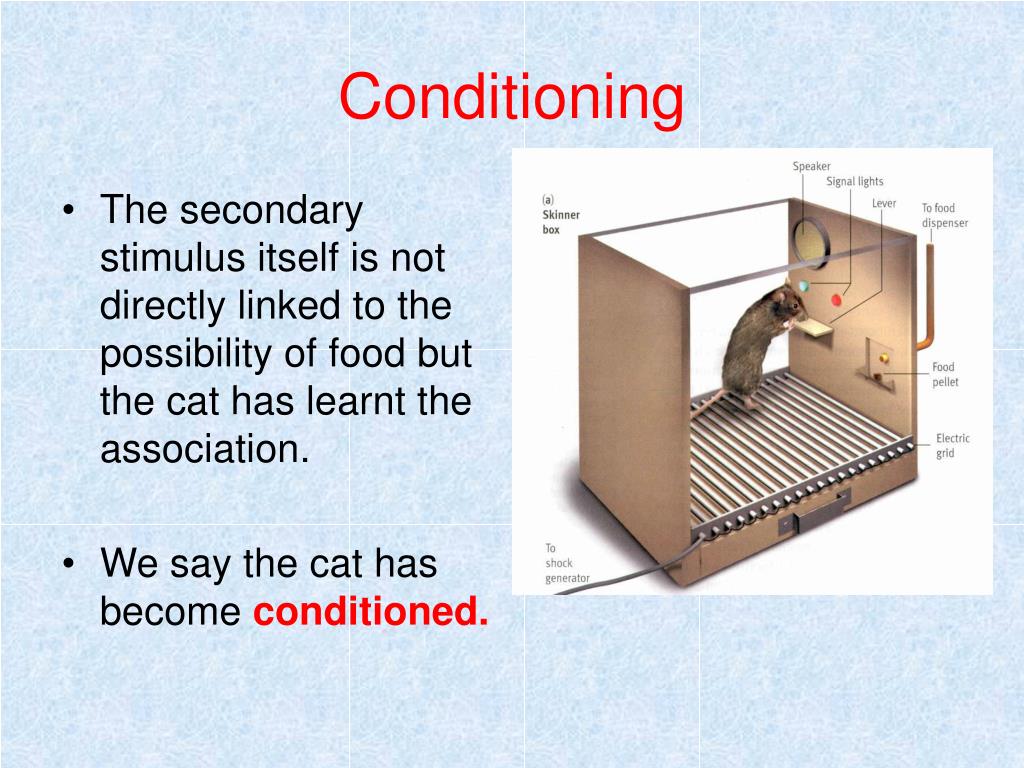 Conditioning

• The secondary stimulus itself is not directly linked to the possibility of food but the cat has learnt the association.

• We say the cat has become **conditioned.**

(a) Skinner box

Speaker

Signal lights

Lever

To food dispenser

Food pellet

Electric grid

To shock generator